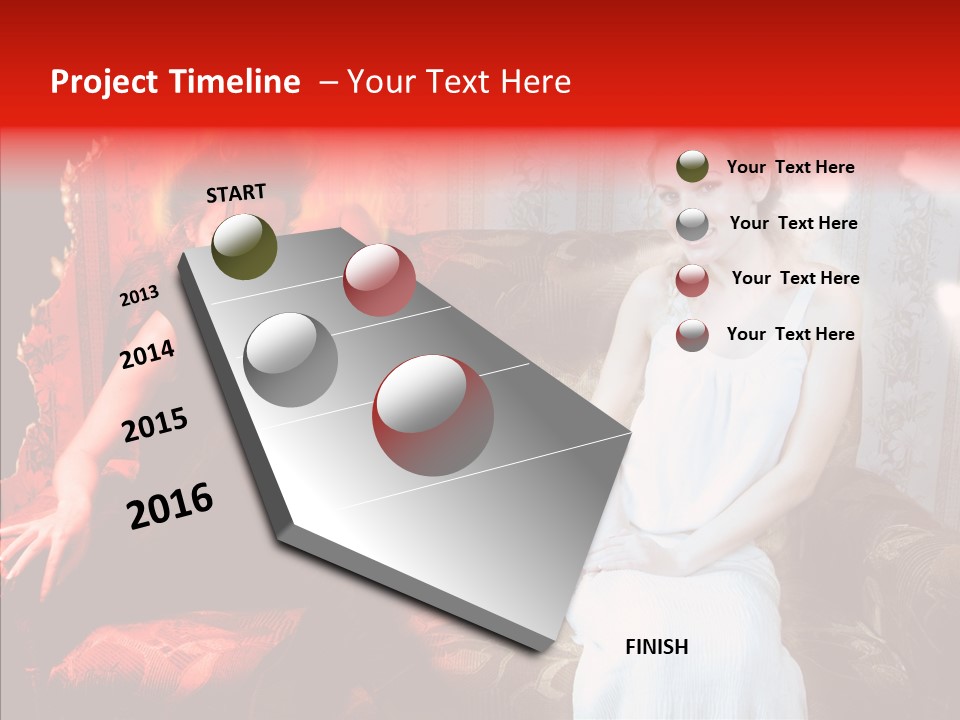 Project Timeline – Your Text Here

START

2013

2014

2015

2016

Your Text Here

Your Text Here

Your Text Here

Your Text Here

FINISH